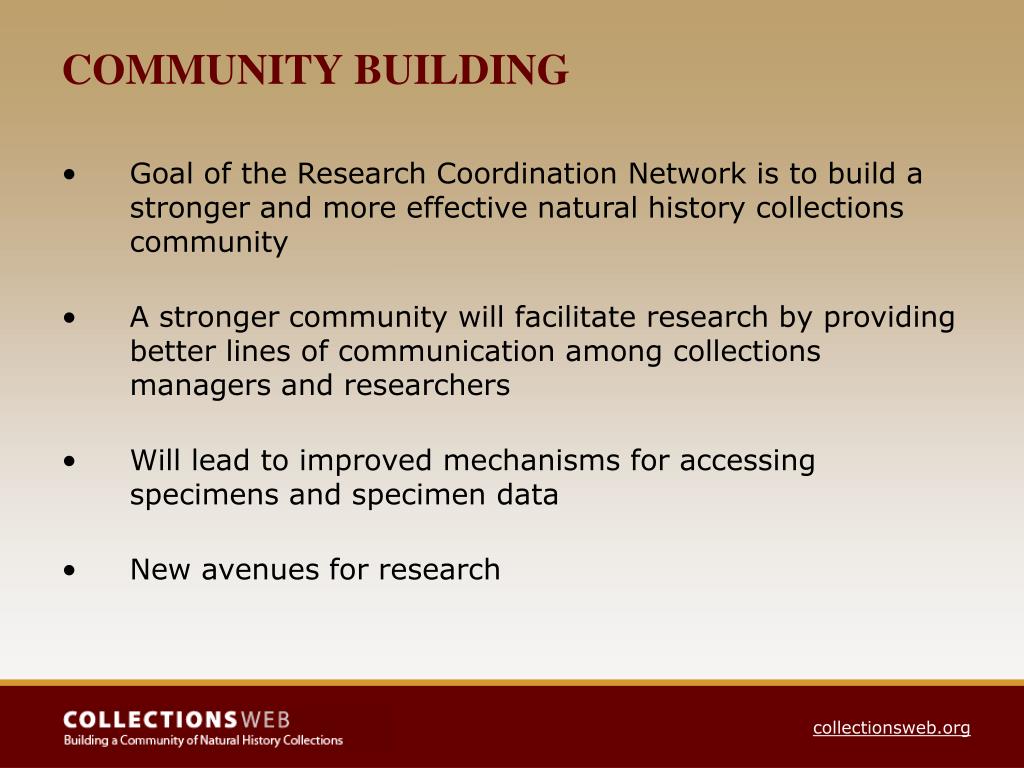 COMMUNITY BUILDING

• Goal of the Research Coordination Network is to build a stronger and more effective natural history collections community

• A stronger community will facilitate research by providing better lines of communication among collections managers and researchers

• Will lead to improved mechanisms for accessing specimens and specimen data

• New avenues for research

COLLECTIONSWEB
Building a Community of Natural History Collections

collectionsweb.org